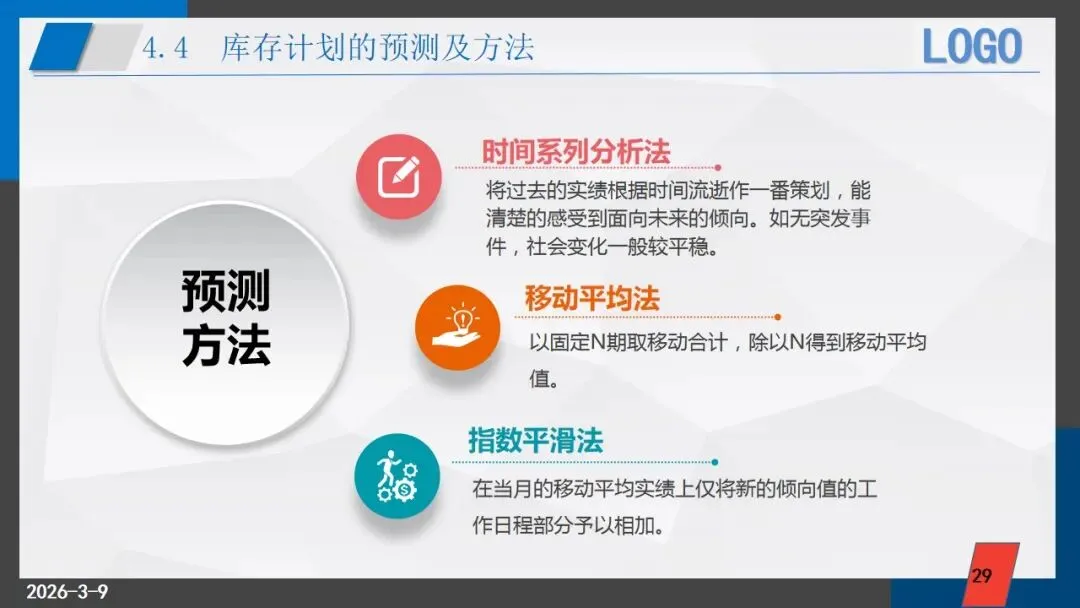 4.4　库存计划的预测及方法

LOGO

预测方法

时间系列分析法

将过去的实绩根据时间流逝作一番策划，能清楚的感受到面向未来的倾向。如无突发事件，社会变化一般较平稳。

移动平均法

以固定N期取移动合计，除以N得到移动平均值。

指数平滑法

在当月的移动平均实绩上仅将新的倾向值的工作日程部分予以相加。

2026-3-9

29